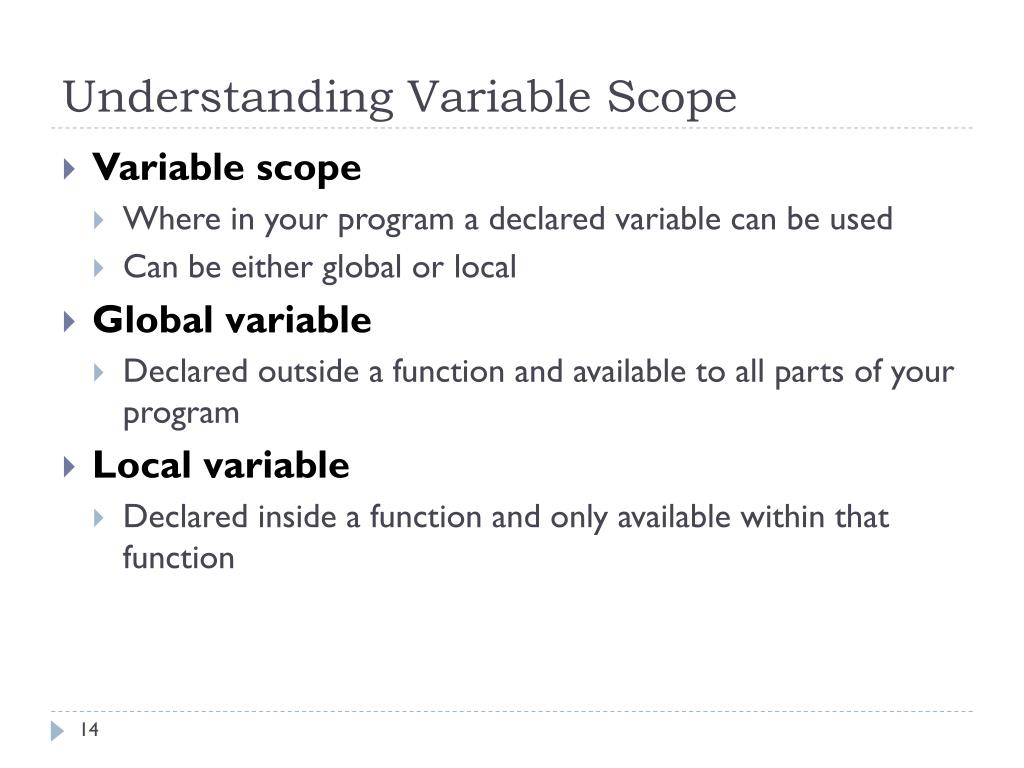 Understanding Variable Scope

Variable scope
Where in your program a declared variable can be used
Can be either global or local

Global variable
Declared outside a function and available to all parts of your program

Local variable
Declared inside a function and only available within that function

14